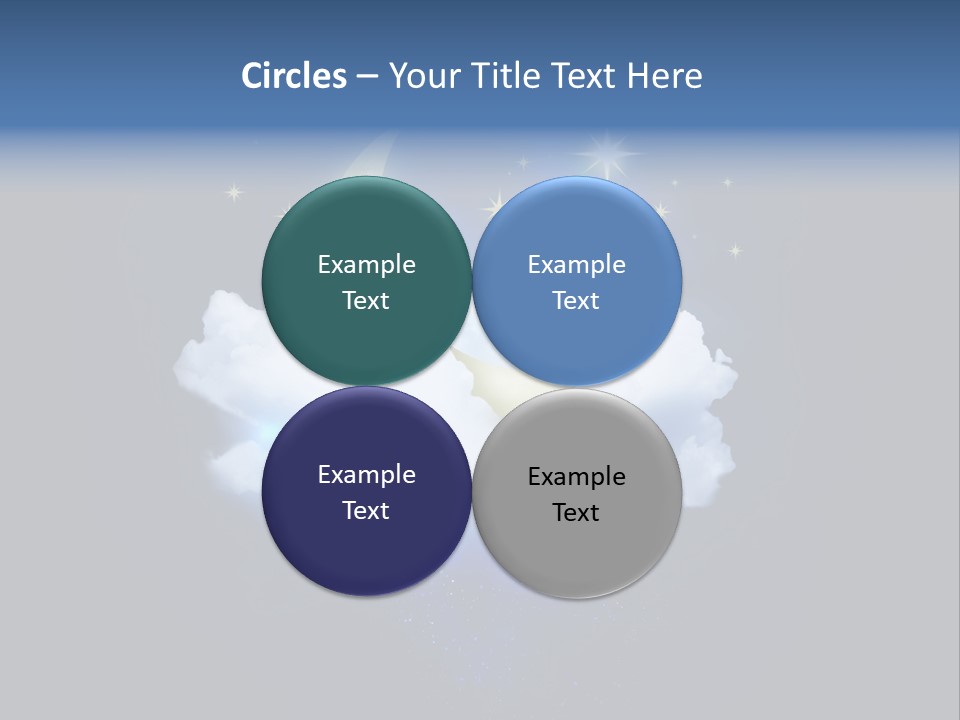 Circles – Your Title Text Here

Example Text

Example Text

Example Text

Example Text